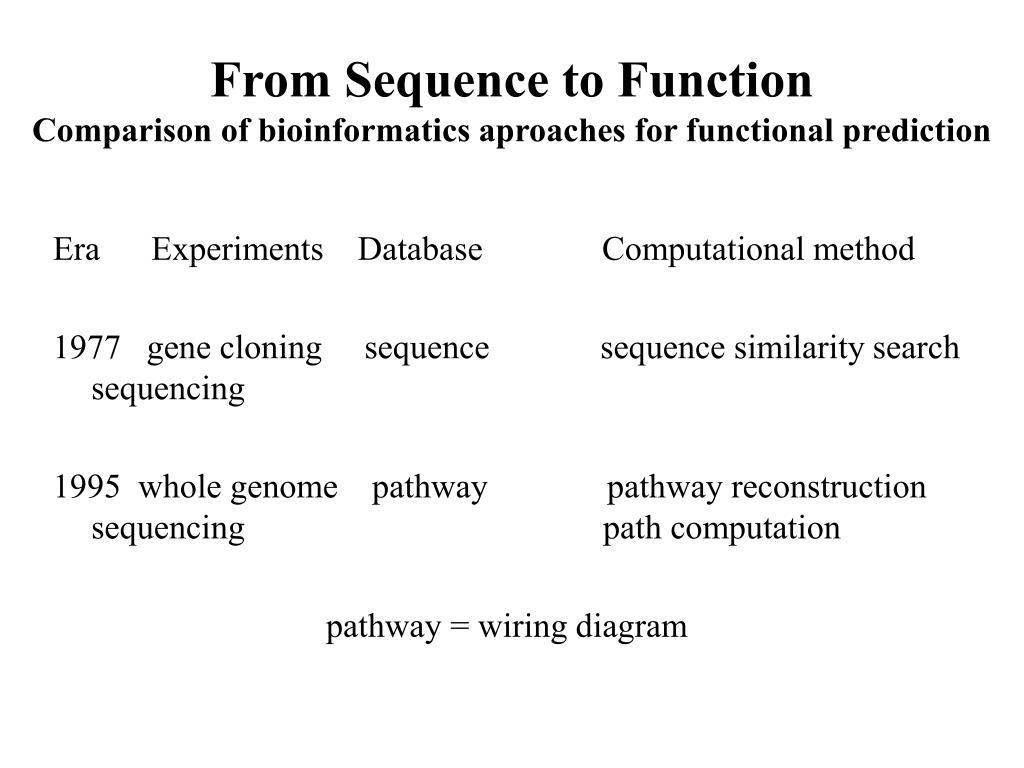 From Sequence to Function
Comparison of bioinformatics aproaches for functional prediction

| Era | Experiments | Database | Computational method |
|---|---|---|---|
| 1977 | gene cloning sequencing | sequence | sequence similarity search |
| 1995 | whole genome sequencing | pathway | pathway reconstruction path computation |

pathway = wiring diagram